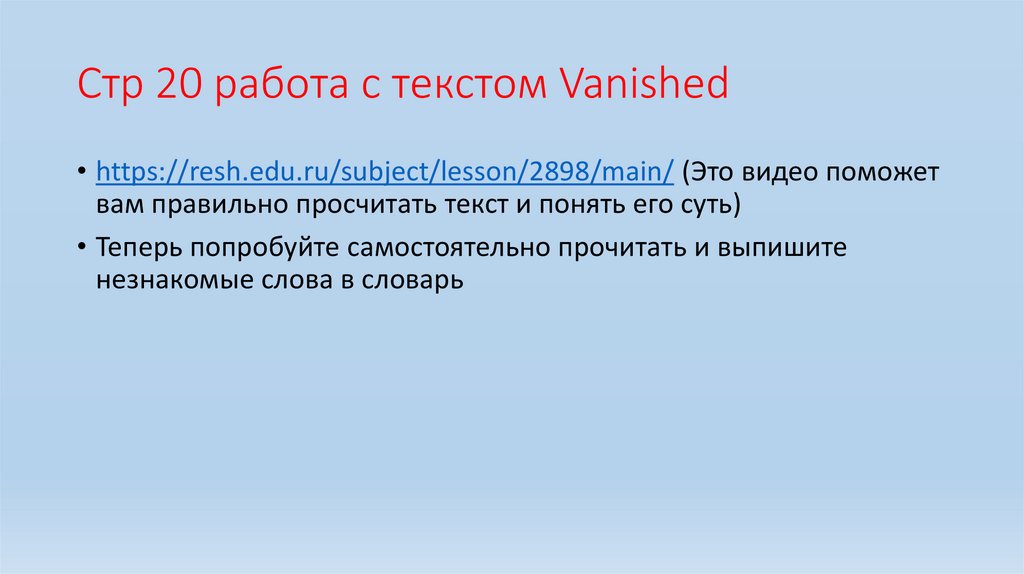 Стр 20 работа с текстом Vanished

• https://resh.edu.ru/subject/lesson/2898/main/ (Это видео поможет вам правильно просчитать текст и понять его суть)

• Теперь попробуйте самостоятельно прочитать и выпишите незнакомые слова в словарь